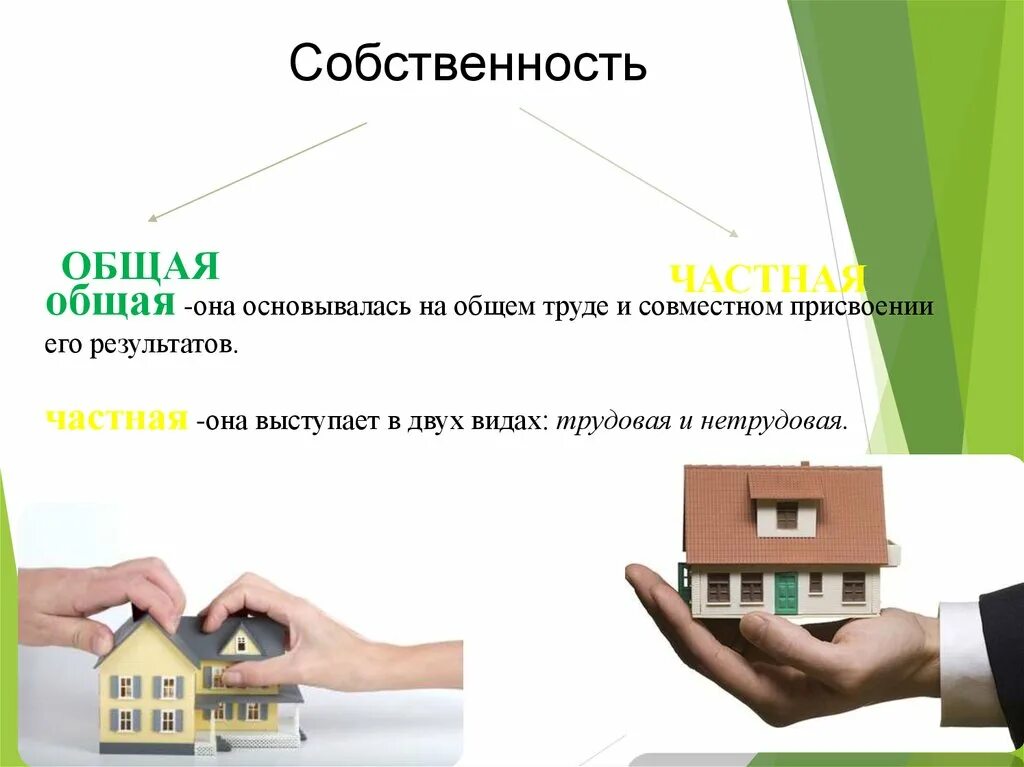 Собственность

ОБЩАЯ

ЧАСТНАЯ

общая -она основывалась на общем труде и совместном присвоении его результатов.

частная -она выступает в двух видах: трудовая и нетрудовая.